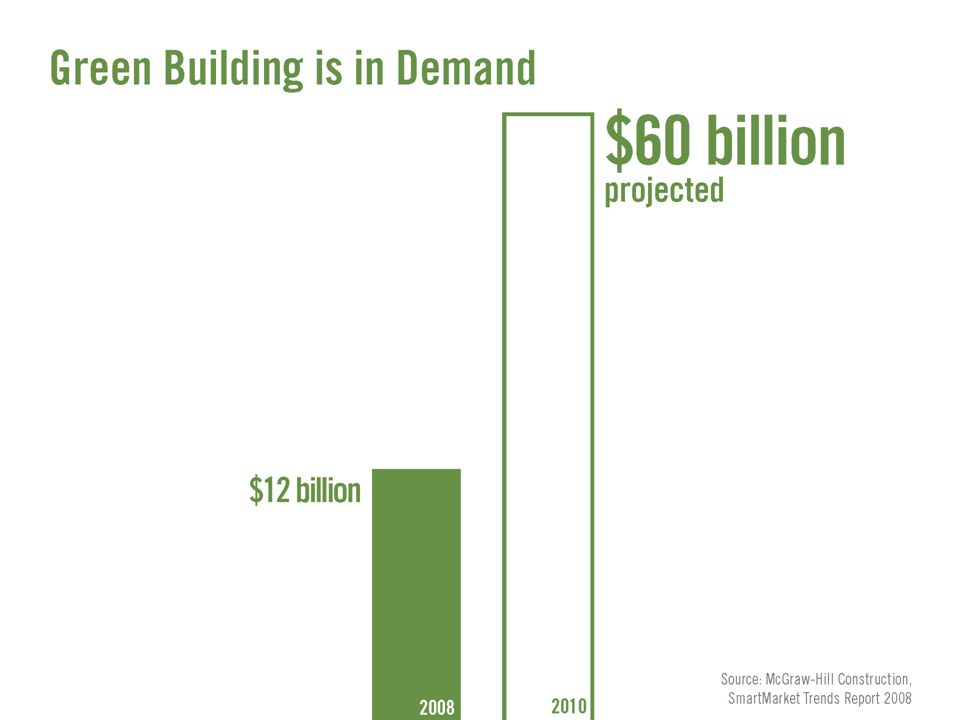 Green Building is in Demand

\$60 billion
projected

\$12 billion

2008

2010

Source: McGraw-Hill Construction, SmartMarket Trends Report 2008